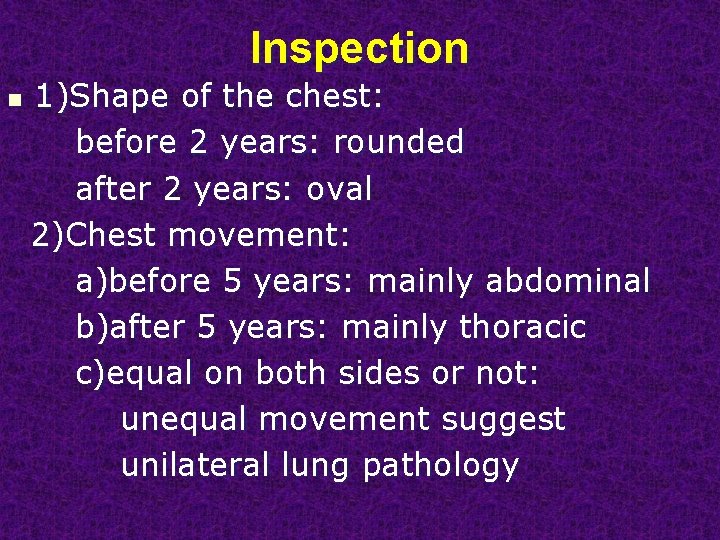 Inspection

1)Shape of the chest:
before 2 years: rounded
after 2 years: oval
2)Chest movement:
a)before 5 years: mainly abdominal
b)after 5 years: mainly thoracic
c)equal on both sides or not:
unequal movement suggest
unilateral lung pathology